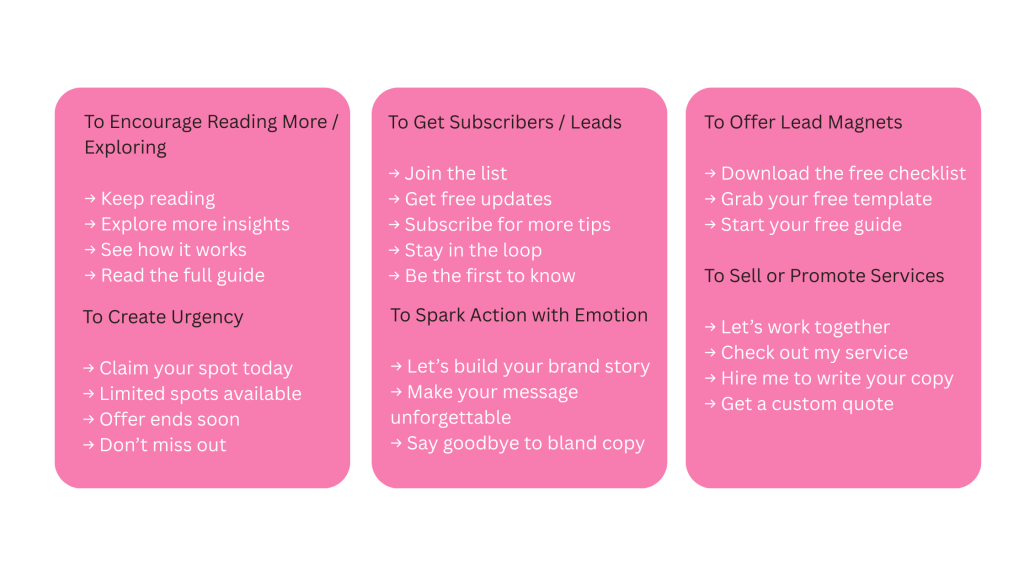 To Encourage Reading More / Exploring

→ Keep reading
→ Explore more insights
→ See how it works
→ Read the full guide

To Create Urgency

→ Claim your spot today
→ Limited spots available
→ Offer ends soon
→ Don't miss out

To Get Subscribers / Leads

→ Join the list
→ Get free updates
→ Subscribe for more tips
→ Stay in the loop
→ Be the first to know

To Spark Action with Emotion

→ Let's build your brand story
→ Make your message unforgettable
→ Say goodbye to bland copy

To Offer Lead Magnets

→ Download the free checklist
→ Grab your free template
→ Start your free guide

To Sell or Promote Services

→ Let's work together
→ Check out my service
→ Hire me to write your copy
→ Get a custom quote